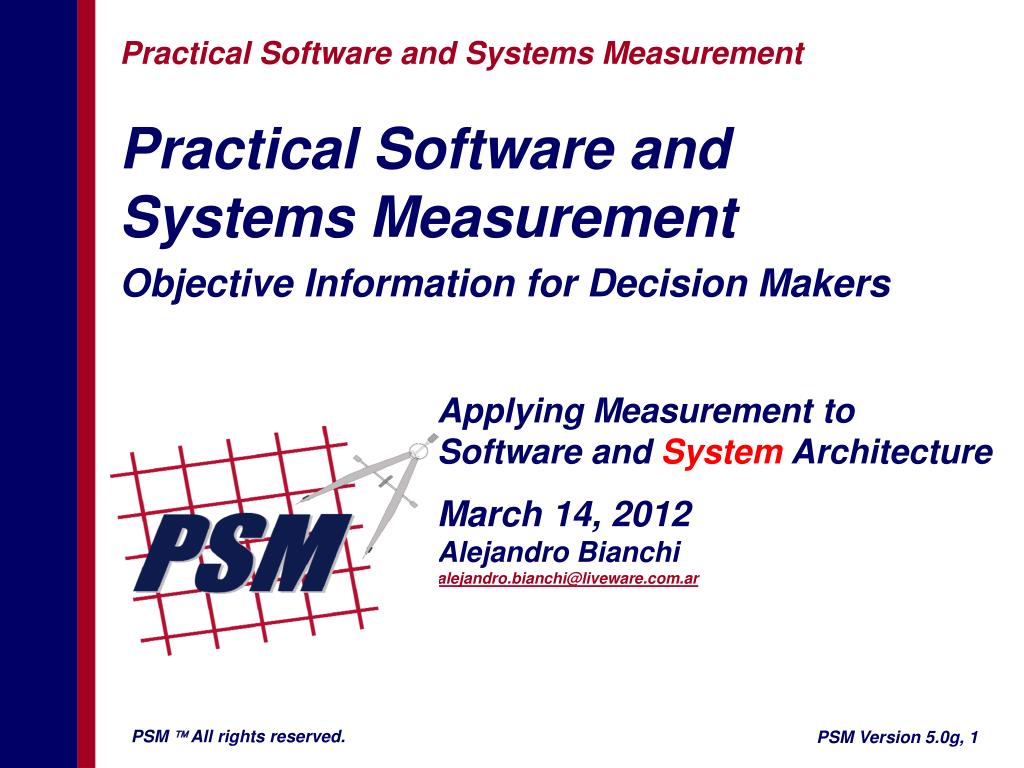 Practical Software and Systems Measurement

Practical Software and Systems Measurement

Objective Information for Decision Makers

PSM

Applying Measurement to Software and System Architecture

March 14, 2012

Alejandro Bianchi

alejandro.bianchi@liveware.com.ar

PSM ™ All rights reserved.

PSM Version 5.0g, 1